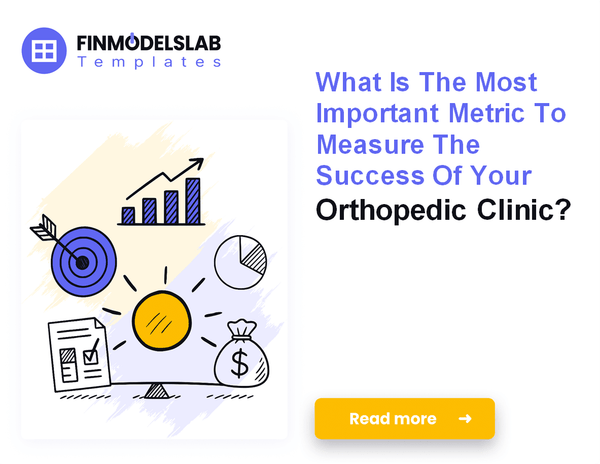 FINMODELSLAB
Templates

What Is The Most Important Metric To Measure The Success Of Your Orthopedic Clinic?

$

Read more →